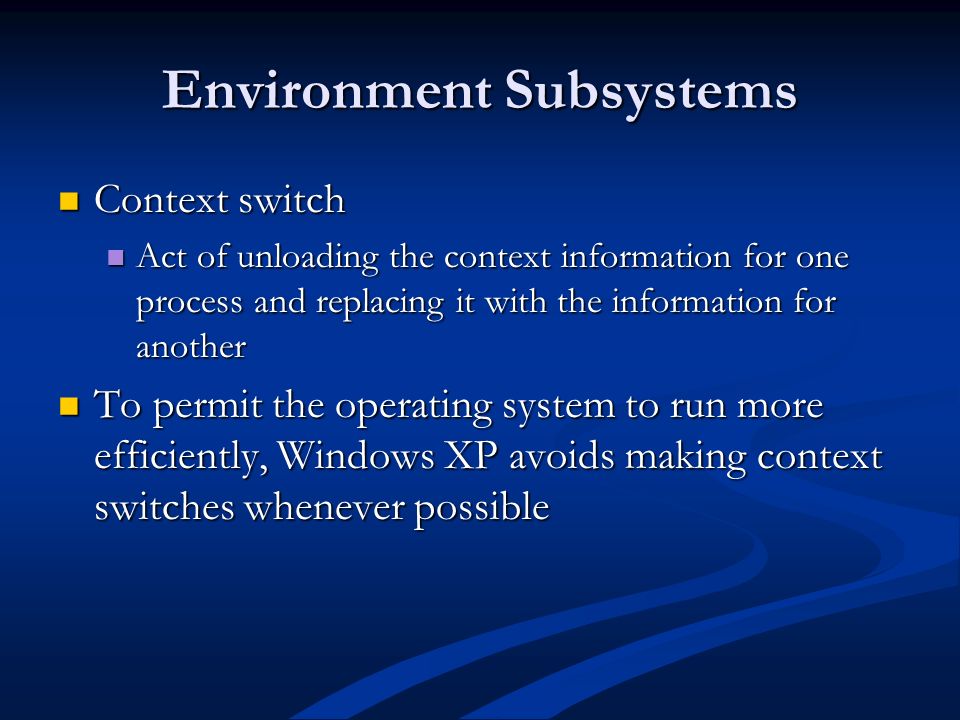 Environment Subsystems

Context switch

Act of unloading the context information for one process and replacing it with the information for another

To permit the operating system to run more efficiently, Windows XP avoids making context switches whenever possible